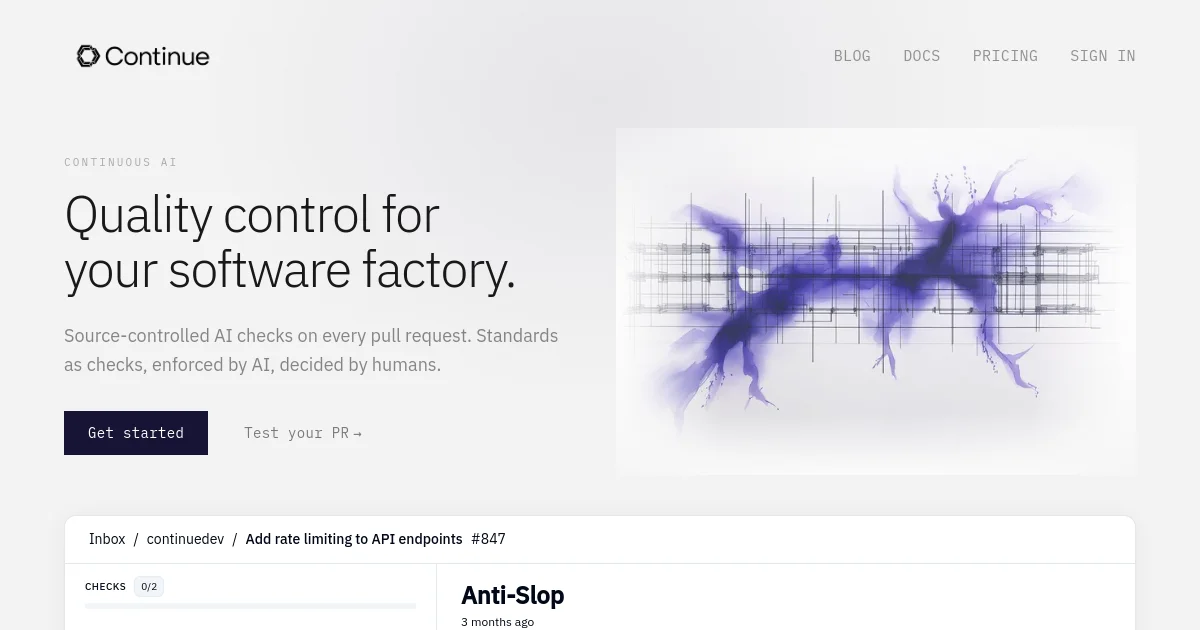 Continue

BLOG DOCS PRICING SIGN IN

CONTINUOUS AI

Quality control for your software factory.

Source-controlled AI checks on every pull request. Standards as checks, enforced by AI, decided by humans.

Get started

Test your PR →

Inbox / continuedev / Add rate limiting to API endpoints #847

CHECKS 0/2

Anti-Slop

3 months ago